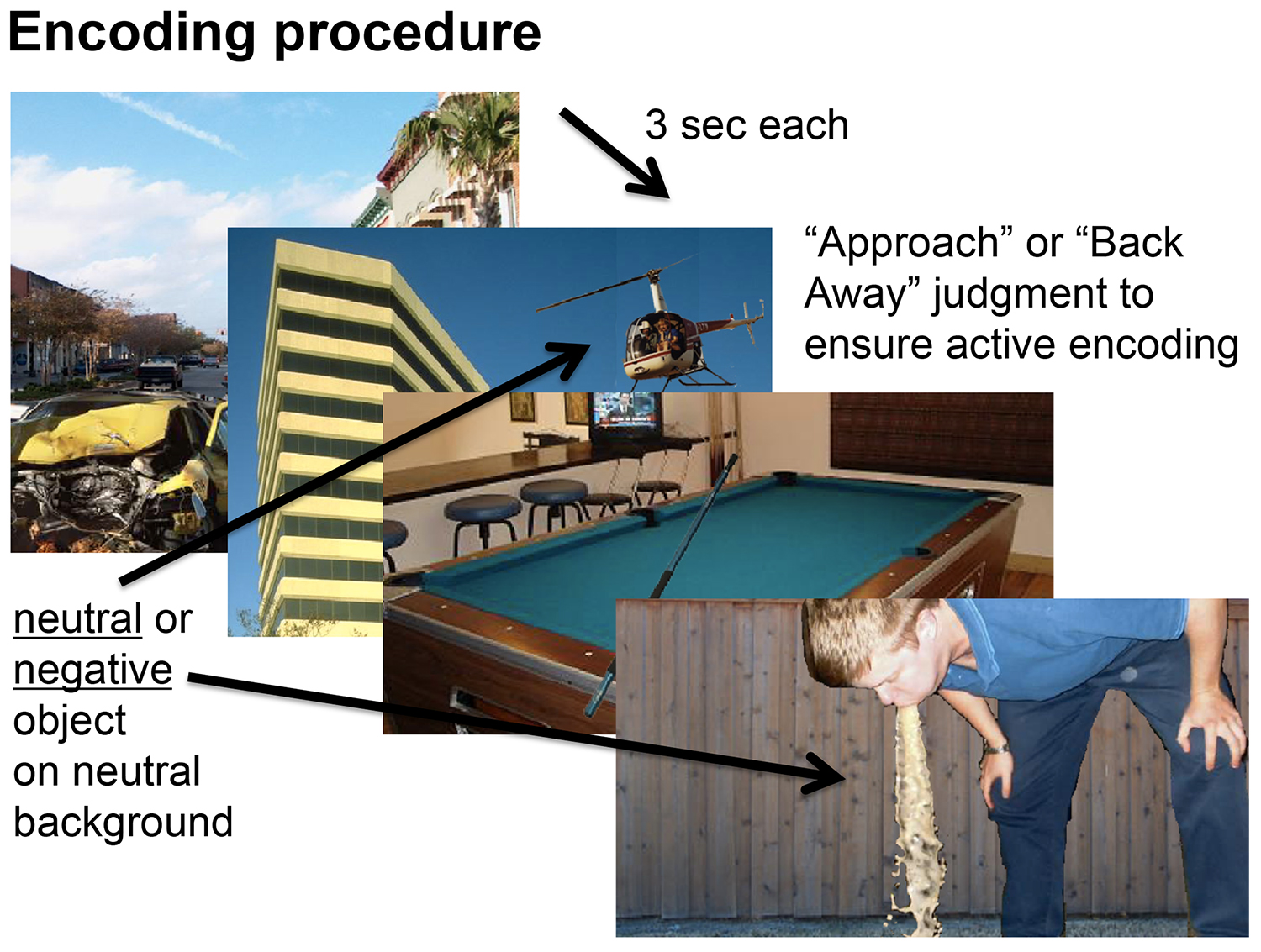 Encoding procedure

3 sec each

“Approach” or “Back Away” judgment to ensure active encoding

neutral or negative object on neutral background